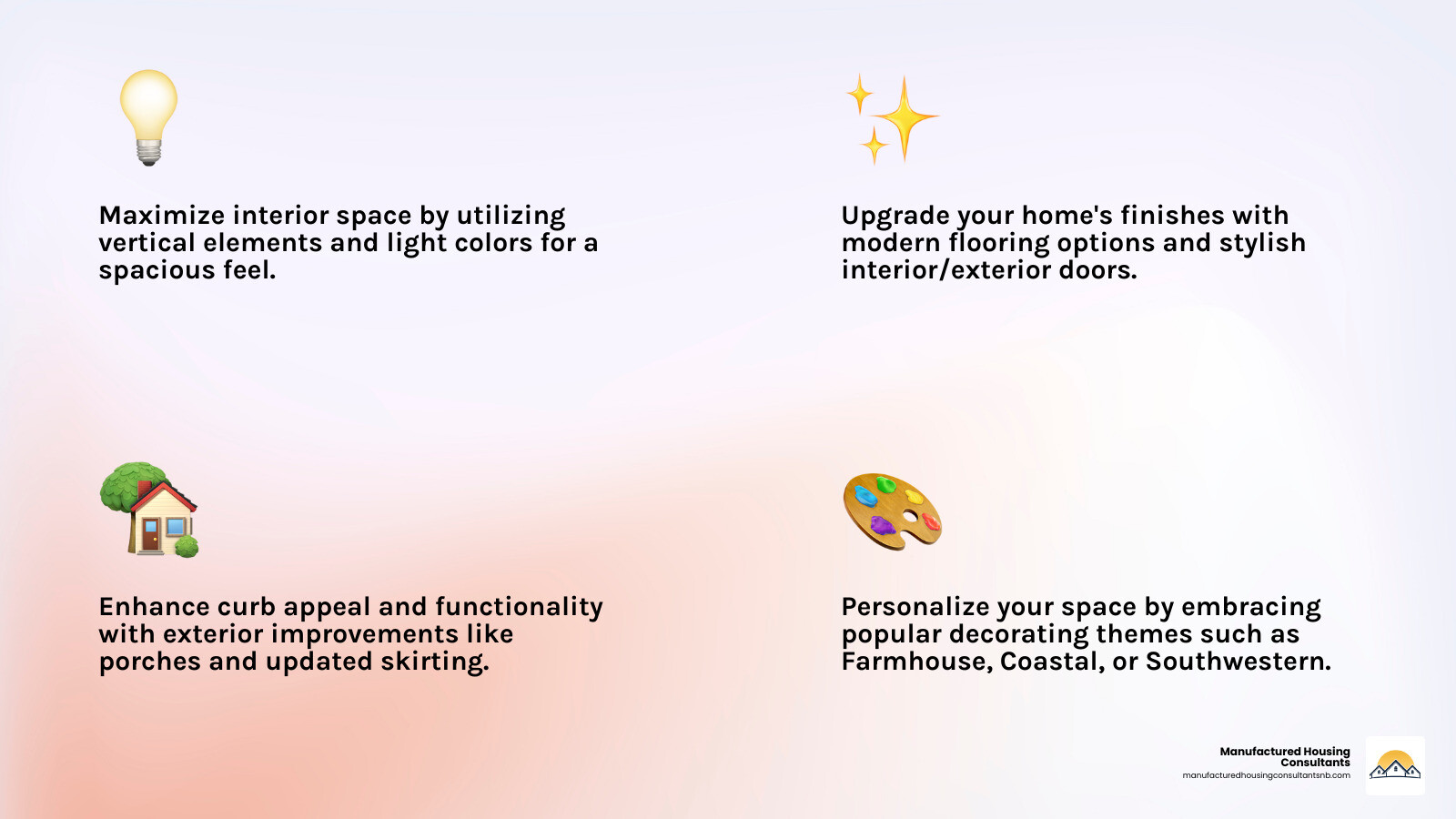 Maximize interior space by utilizing vertical elements and light colors for a spacious feel.

Upgrade your home's finishes with modern flooring options and stylish interior/exterior doors.

Enhance curb appeal and functionality with exterior improvements like porches and updated skirting.

Personalize your space by embracing popular decorating themes such as Farmhouse, Coastal, or Southwestern.

Manufactured Housing Consultants
manufacturedhousingconsultantsnb.com